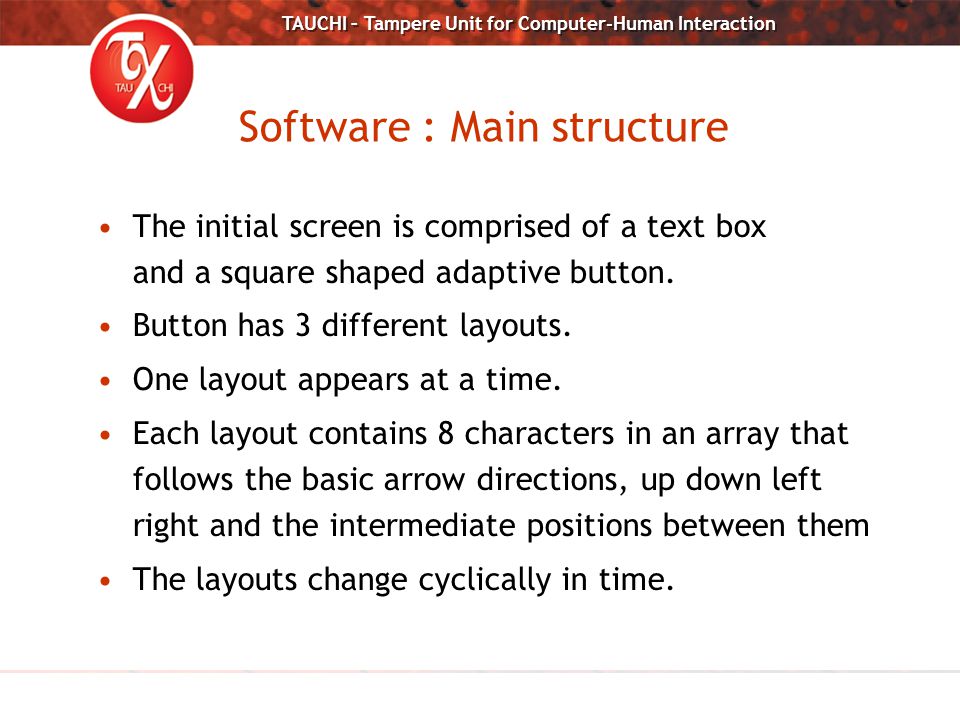 TAUCHI – Tampere Unit for Computer-Human Interaction

TAU CHI

Software : Main structure

• The initial screen is comprised of a text box and a square shaped adaptive button.
• Button has 3 different layouts.
• One layout appears at a time.
• Each layout contains 8 characters in an array that follows the basic arrow directions, up down left right and the intermediate positions between them
• The layouts change cyclically in time.